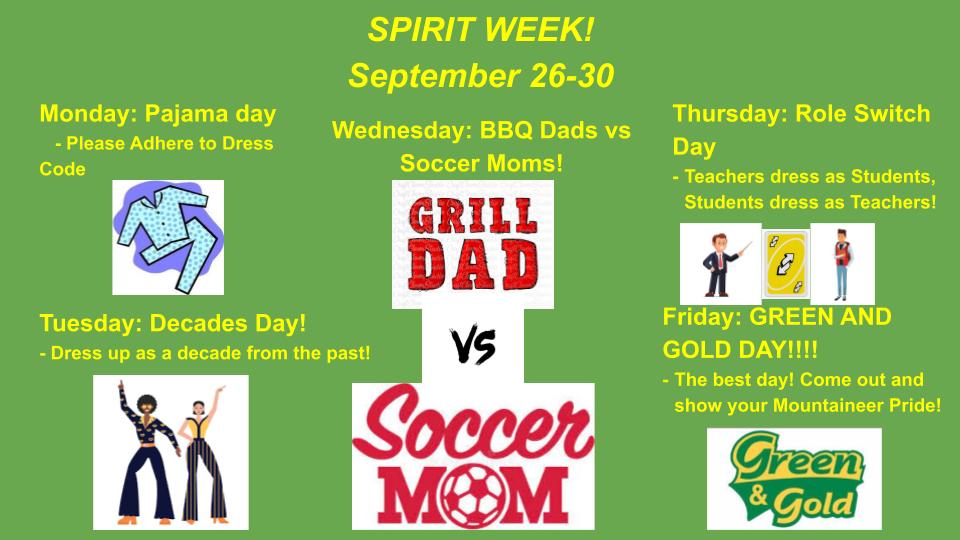 SPIRIT WEEK!
September 26-30

Monday: Pajama day
- Please Adhere to Dress Code

Tuesday: Decades Day!
- Dress up as a decade from the past!

Wednesday: BBQ Dads vs Soccer Moms!

GRILL DAD

VS

Soccer MOM

Thursday: Role Switch Day
- Teachers dress as Students, Students dress as Teachers!

Friday: GREEN AND GOLD DAY!!!!
- The best day! Come out and show your Mountaineer Pride!

Green & Gold